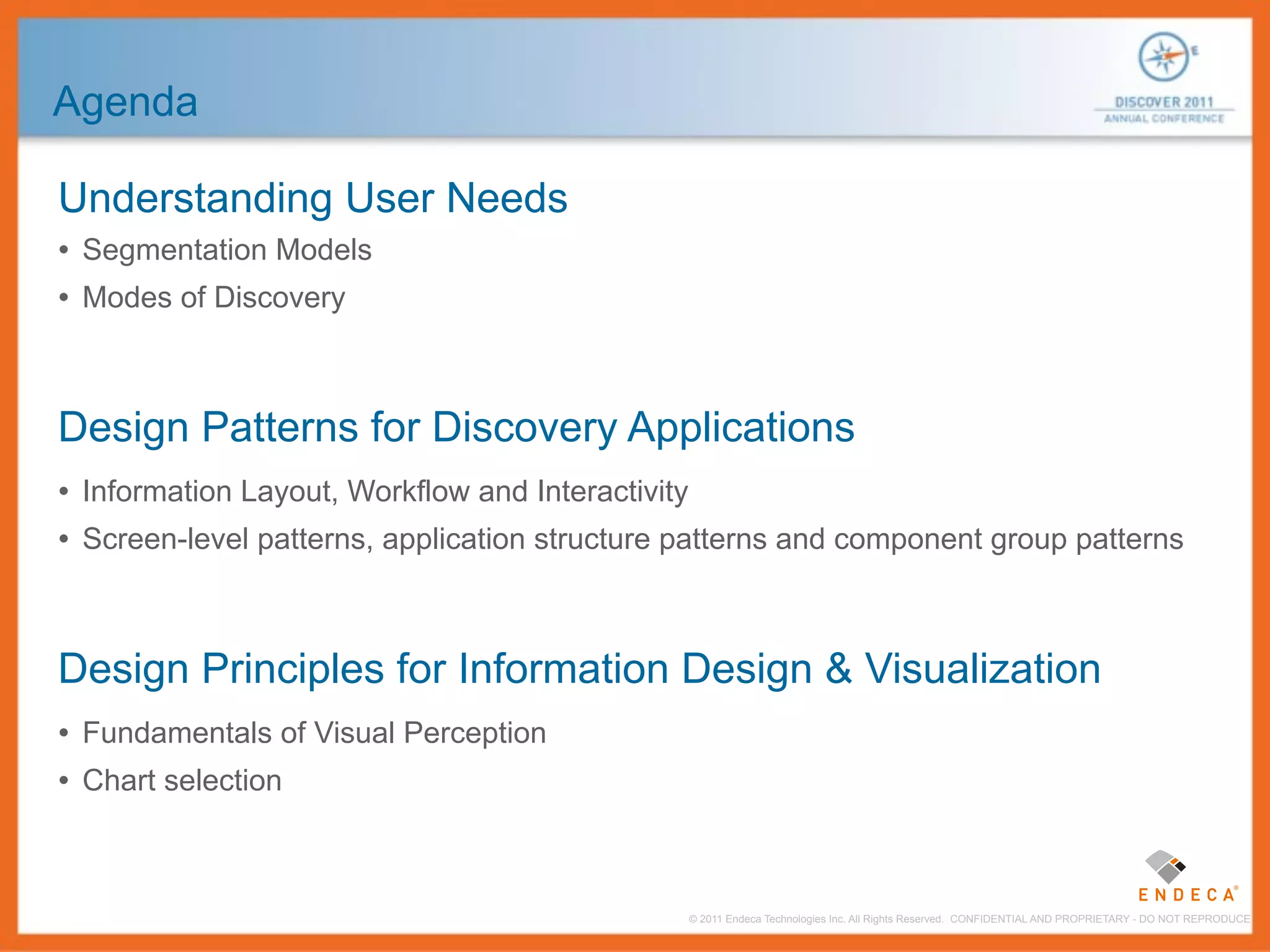 Agenda

E
DISCOVER 2011
ANNUAL CONFERENCE

Understanding User Needs

• Segmentation Models
• Modes of Discovery

Design Patterns for Discovery Applications

• Information Layout, Workflow and Interactivity
• Screen-level patterns, application structure patterns and component group patterns

Design Principles for Information Design & Visualization

• Fundamentals of Visual Perception
• Chart selection

ENDECA®

© 2011 Endeca Technologies Inc. All Rights Reserved. CONFIDENTIAL AND PROPRIETARY - DO NOT REPRODUCE